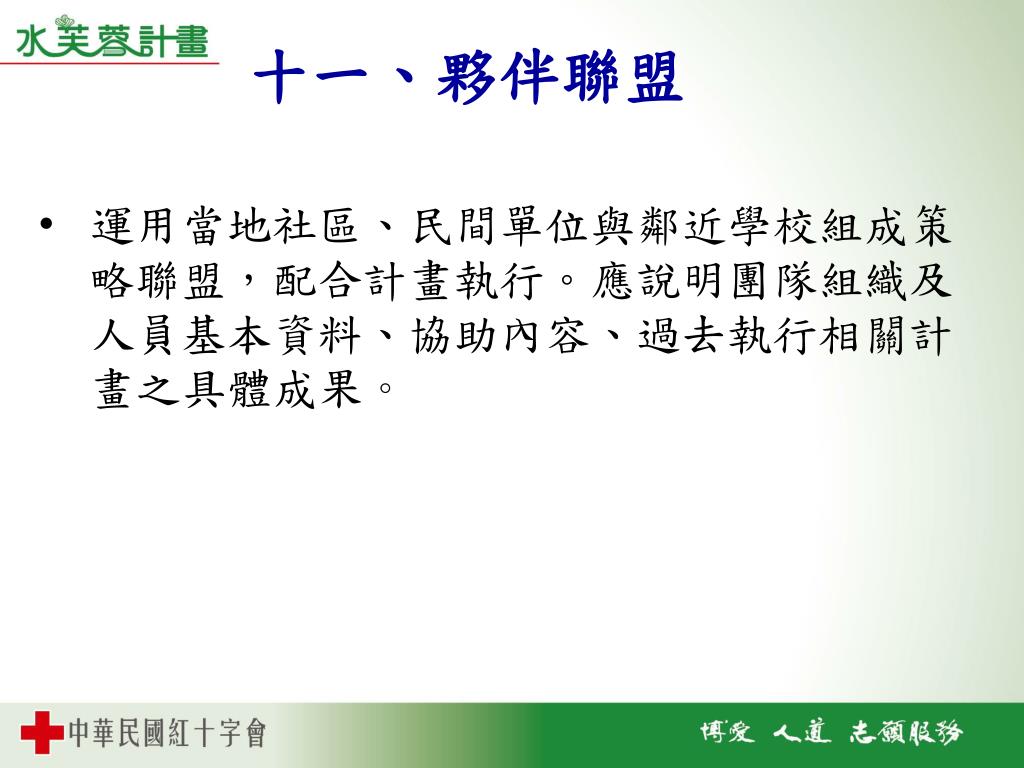 水芙蓉計畫

十一、夥伴聯盟

• 運用當地社區、民間單位與鄰近學校組成策略聯盟，配合計畫執行。應說明團隊組織及人員基本資料、協助內容、過去執行相關計畫之具體成果。

中華民國紅十字會

博愛 人道 志願服務